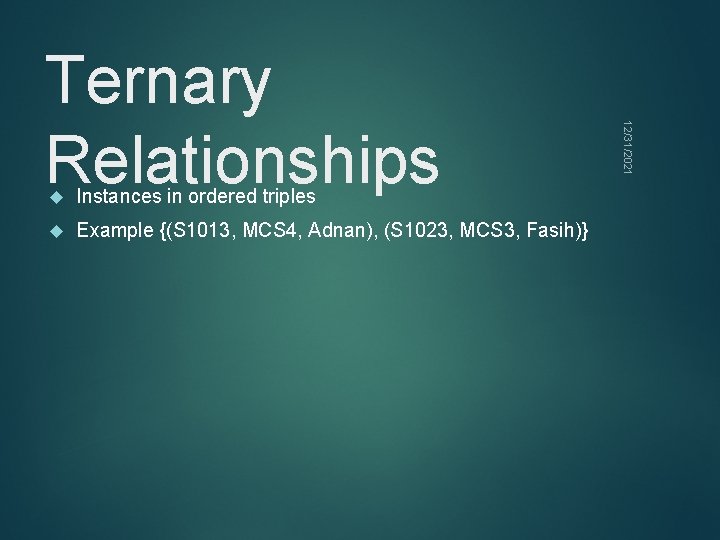 Ternary Relationships

12/31/2021

Instances in ordered triples

Example {(S1013, MCS4, Adnan), (S1023, MCS3, Fasih)}